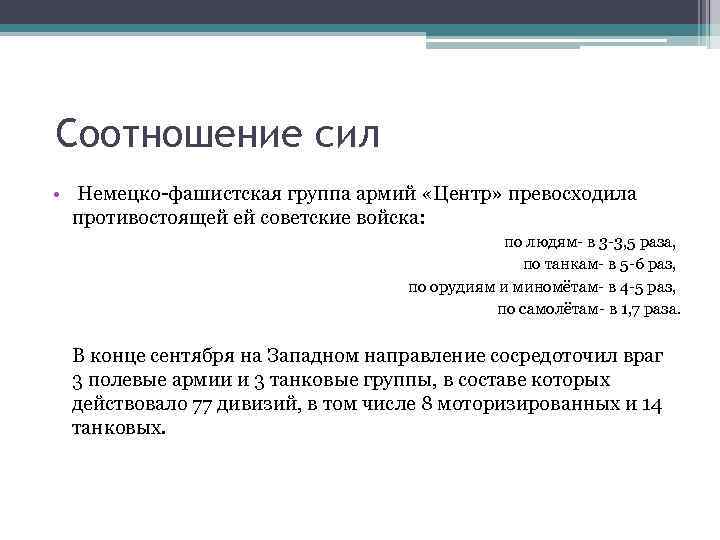 Соотношение сил

• Немецко-фашистская группа армий «Центр» превосходила противостоящей ей советские войска:

по людям- в 3-3,5 раза,
по танкам- в 5-6 раз,
по орудиям и миномётам- в 4-5 раз,
по самолётам- в 1,7 раза.

В конце сентября на Западном направление сосредоточил враг 3 полевые армии и 3 танковые группы, в составе которых действовало 77 дивизий, в том числе 8 моторизированных и 14 танковых.